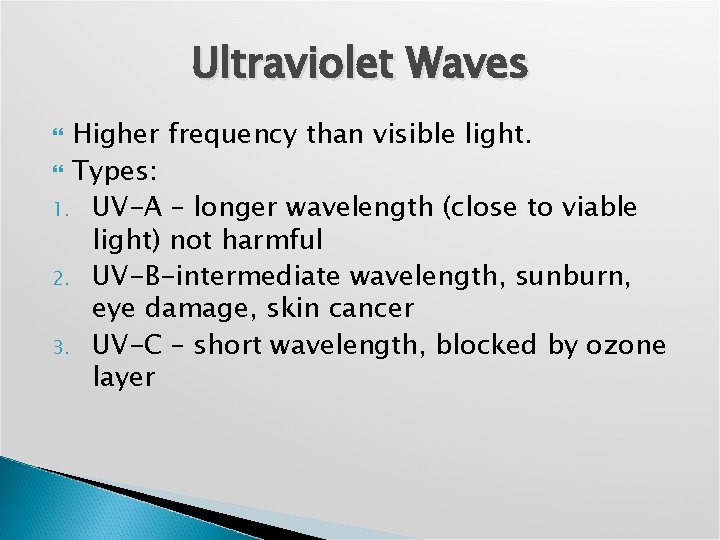 Ultraviolet Waves

Higher frequency than visible light.

Types:

1. UV-A – longer wavelength (close to viable light) not harmful
2. UV-B-intermediate wavelength, sunburn, eye damage, skin cancer
3. UV-C – short wavelength, blocked by ozone layer